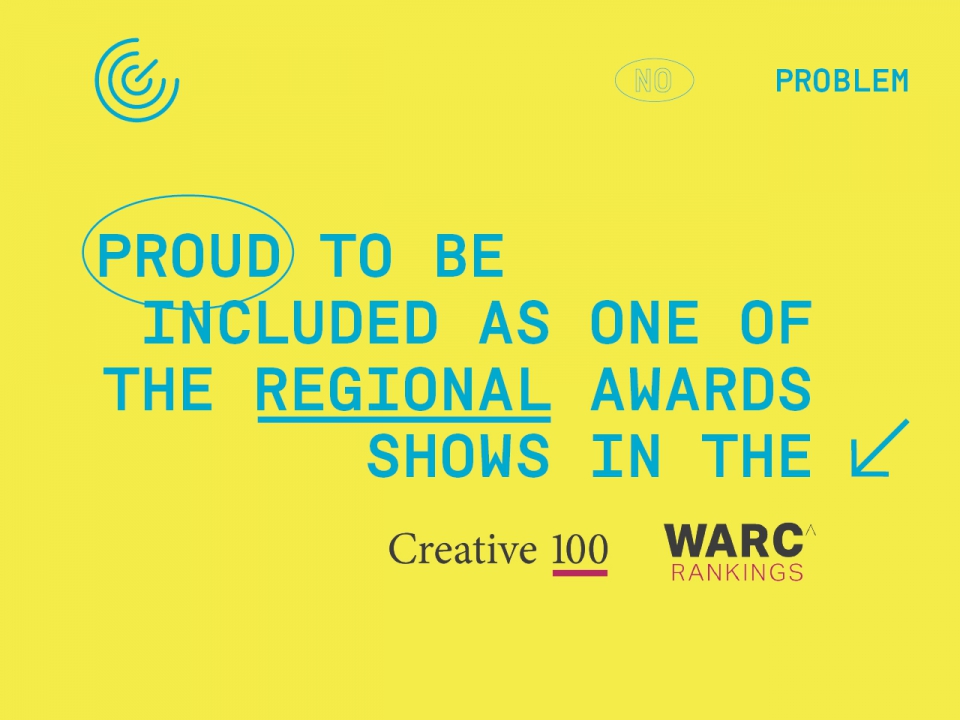 NO PROBLEM

PROUD TO BE INCLUDED AS ONE OF THE REGIONAL AWARDS SHOWS IN THE

Creative 100

WARC RANKINGS